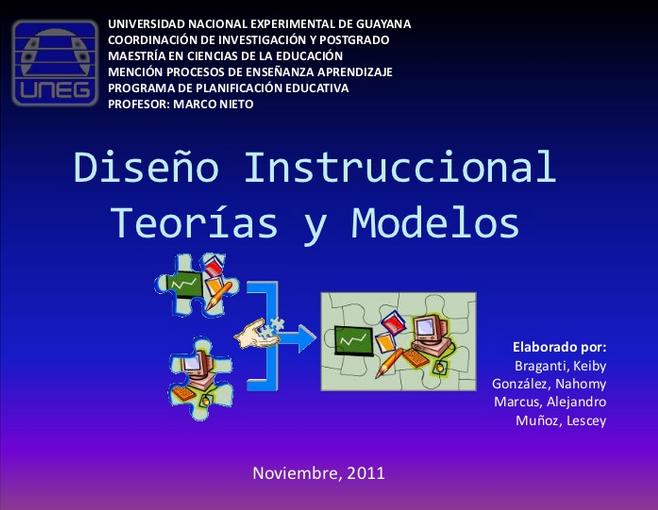 UNEG

UNIVERSIDAD NACIONAL EXPERIMENTAL DE GUAYANA
COORDINACIÓN DE INVESTIGACIÓN Y POSTGRADO
MAESTRÍA EN CIENCIAS DE LA EDUCACIÓN
MENCIÓN PROCESOS DE ENSEÑANZA APRENDIZAJE
PROGRAMA DE PLANIFICACIÓN EDUCATIVA
PROFESOR: MARCO NIETO

Diseño Instruccional
Teorías y Modelos

Elaborado por:
Braganti, Keiby
González, Nahomy
Marcus, Alejandro
Muñoz, Lescey

Noviembre, 2011